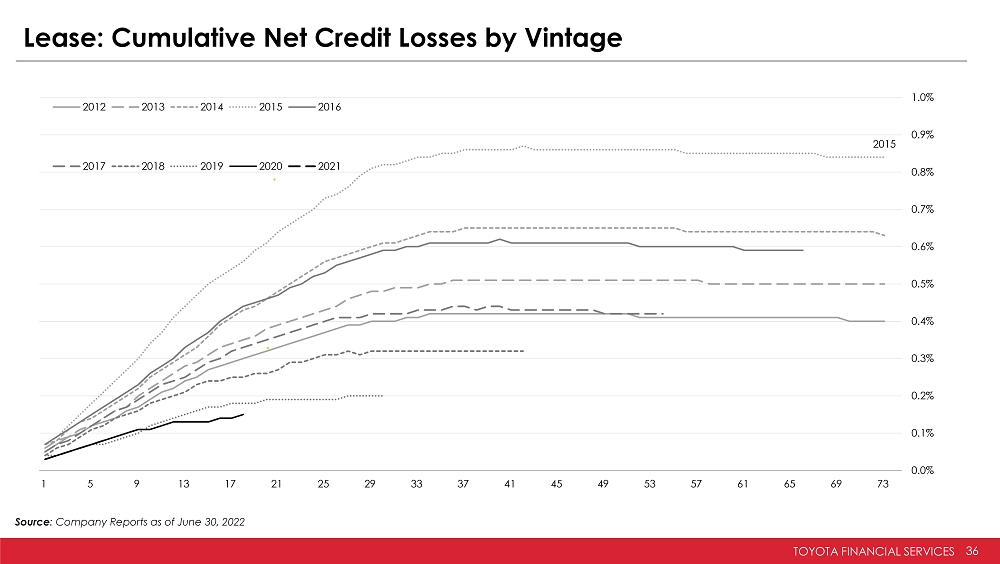 Lease: Cumulative Net Credit Losses by Vintage

2012 2013 2014 2015 2016

2017 2018 2019 2020 2021

2015

1.0%
0.9%
0.8%
0.7%
0.6%
0.5%
0.4%
0.3%
0.2%
0.1%
0.0%

1 5 9 13 17 21 25 29 33 37 41 45 49 53 57 61 65 69 73

Source: Company Reports as of June 30, 2022

TOYOTA FINANCIAL SERVICES 36